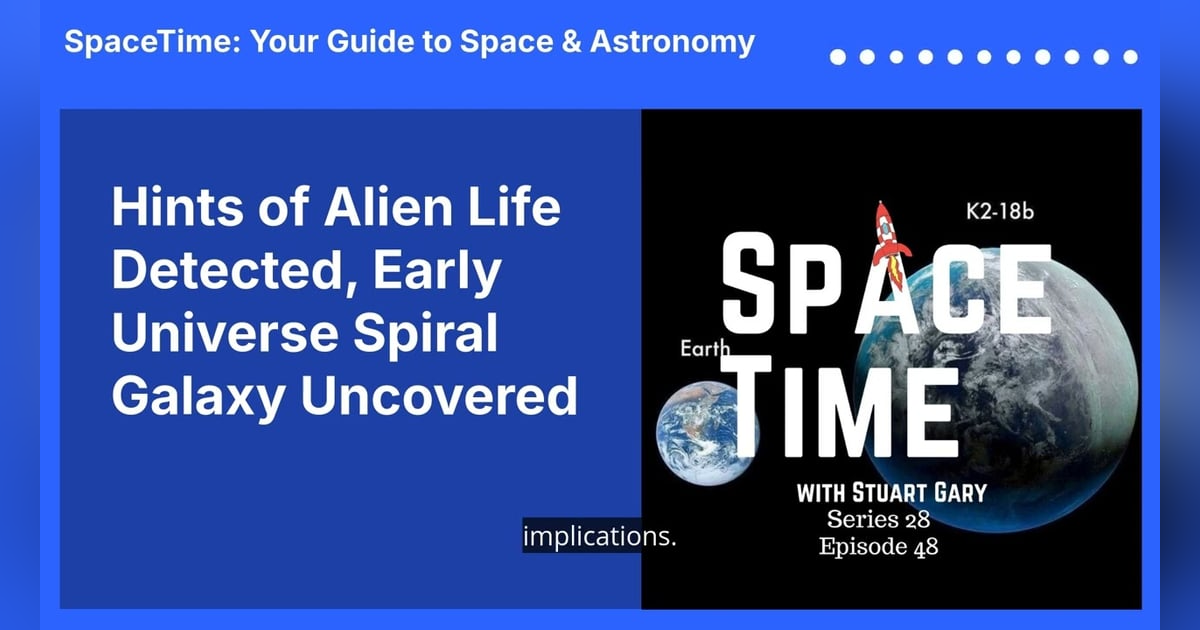 SpaceTime: Your Guide to Space & Astronomy

Hints of Alien Life Detected, Early Universe Spiral Galaxy Uncovered

K2-18b

SPACE TIME

Earth

WITH STUART GARY
Series 28
Episode 48

implications.